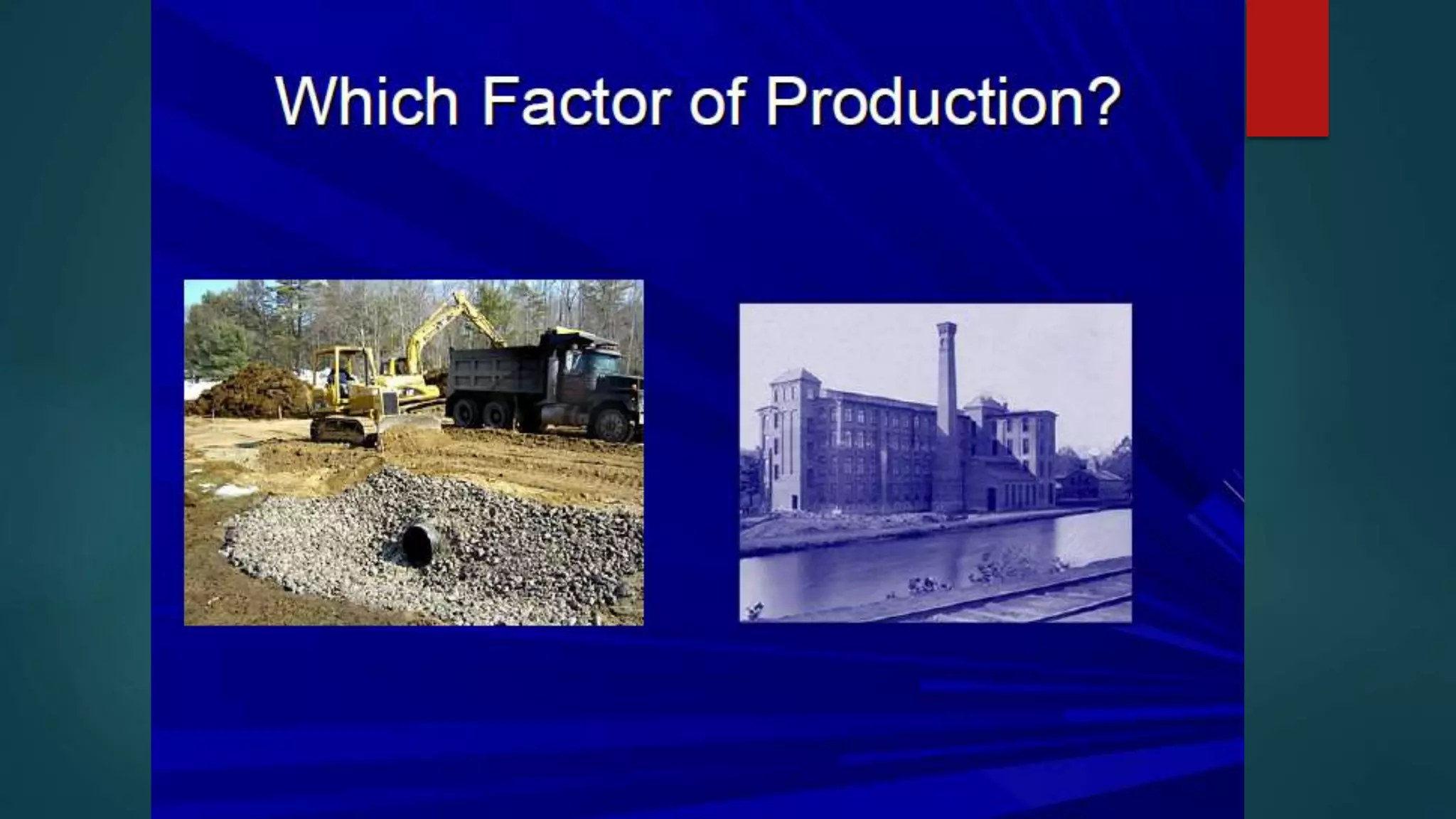 Which Factor of Production?